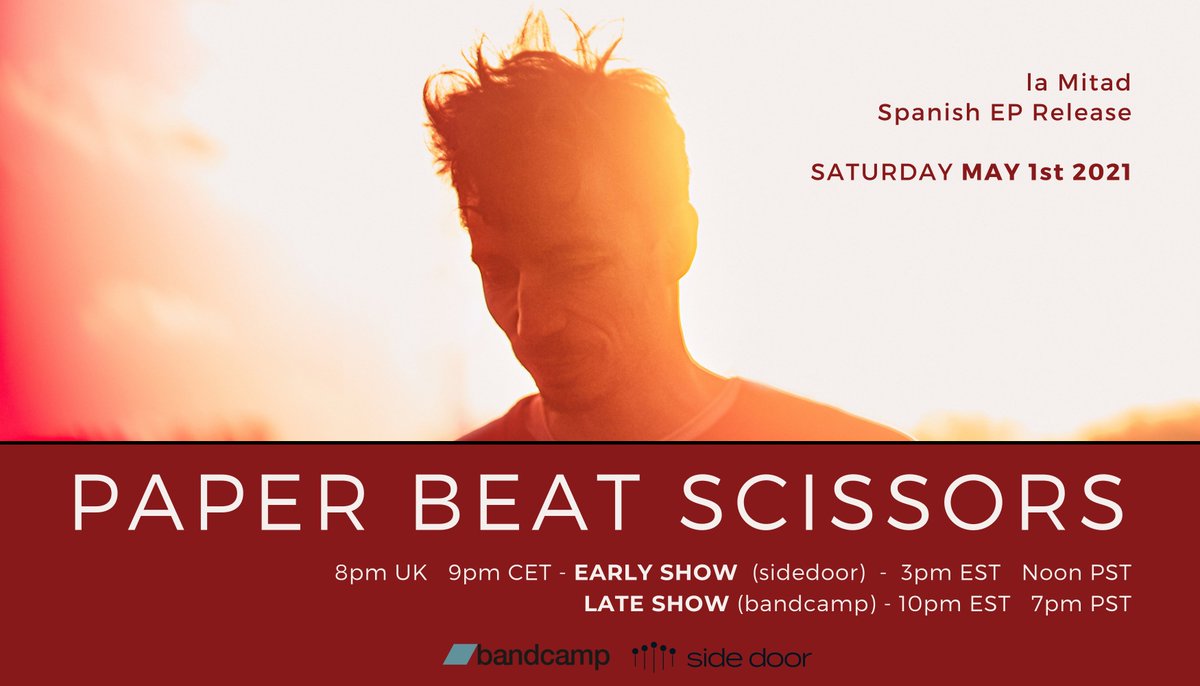 la Mitad
Spanish EP Release

SATURDAY MAY 1st 2021

PAPER BEAT SCISSORS

8pm UK 9pm CET - EARLY SHOW (sidedoor) - 3pm EST Noon PST
LATE SHOW (bandcamp) - 10pm EST 7pm PST

bandcamp side door